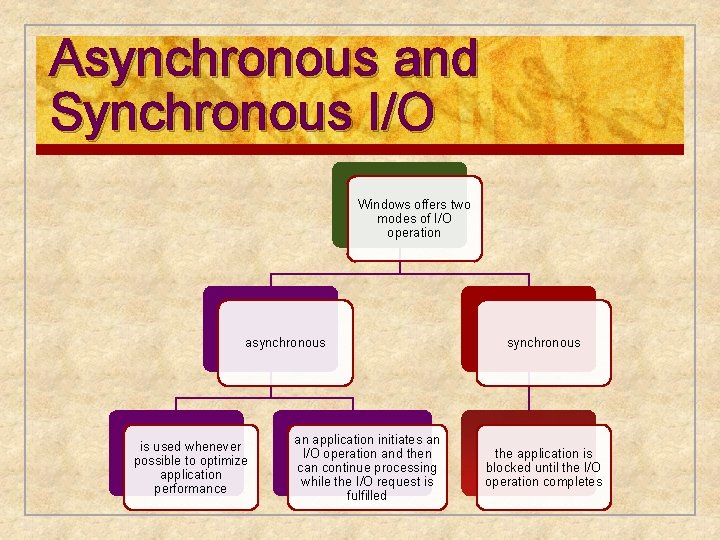 Asynchronous and Synchronous I/O

Windows offers two modes of I/O operation

asynchronous

synchronous

is used whenever possible to optimize application performance

an application initiates an I/O operation and then can continue processing while the I/O request is fulfilled

the application is blocked until the I/O operation completes